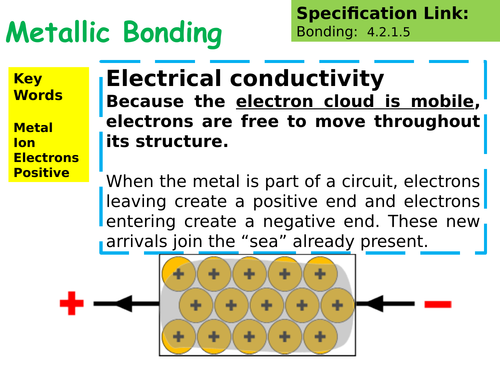 Metallic Bonding

Specification Link:
Bonding: 4.2.1.5

Key Words

Metal
Ion
Electrons
Positive

Electrical conductivity

Because the electron cloud is mobile, electrons are free to move throughout its structure.

When the metal is part of a circuit, electrons leaving create a positive end and electrons entering create a negative end. These new arrivals join the “sea” already present.

+ + + + +
+ + + + +
+ + + + +

+

−